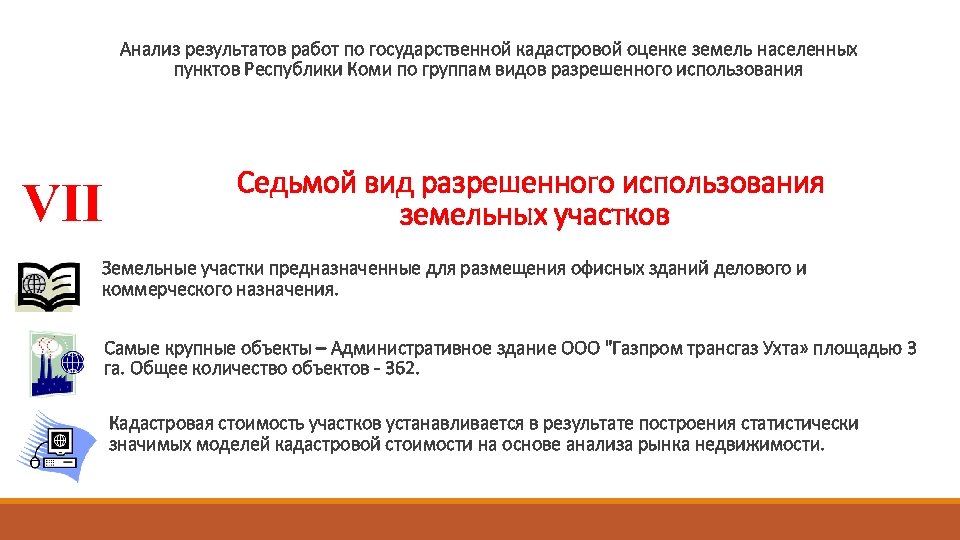 Анализ результатов работ по государственной кадастровой оценке земель населенных пунктов Республики Коми по группам видов разрешенного использования

VII

Седьмой вид разрешенного использования земельных участков

Земельные участки предназначенные для размещения офисных зданий делового и коммерческого назначения.

Самые крупные объекты – Административное здание ООО "Газпром трансгаз Ухта» площадью 3 га. Общее количество объектов - 362.

Кадастровая стоимость участков устанавливается в результате построения статистически значимых моделей кадастровой стоимости на основе анализа рынка недвижимости.